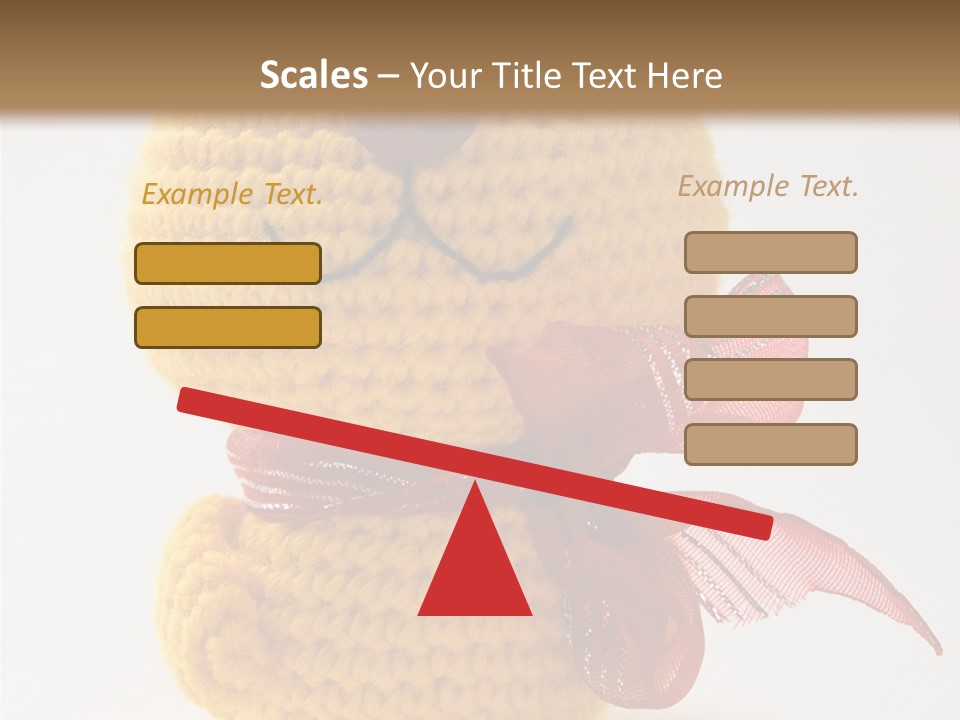 Scales – Your Title Text Here

Example Text.

Example Text.